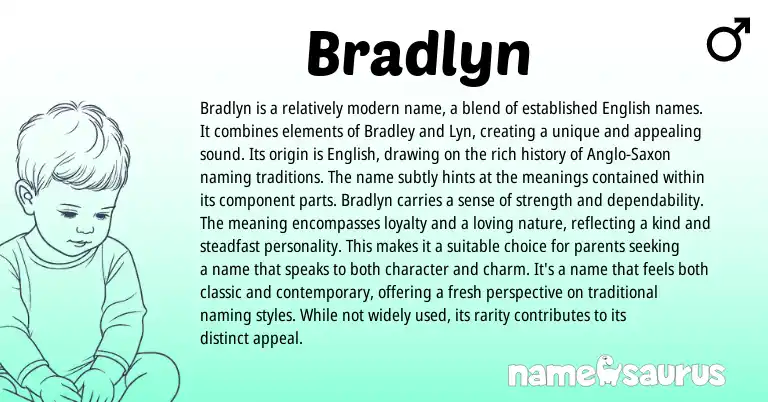 Bradlyn

♂

Bradlyn is a relatively modern name, a blend of established English names. It combines elements of Bradley and Lyn, creating a unique and appealing sound. Its origin is English, drawing on the rich history of Anglo-Saxon naming traditions. The name subtly hints at the meanings contained within its component parts. Bradlyn carries a sense of strength and dependability. The meaning encompasses loyalty and a loving nature, reflecting a kind and steadfast personality. This makes it a suitable choice for parents seeking a name that speaks to both character and charm. It's a name that feels both classic and contemporary, offering a fresh perspective on traditional naming styles. While not widely used, its rarity contributes to its distinct appeal.

namesaurus